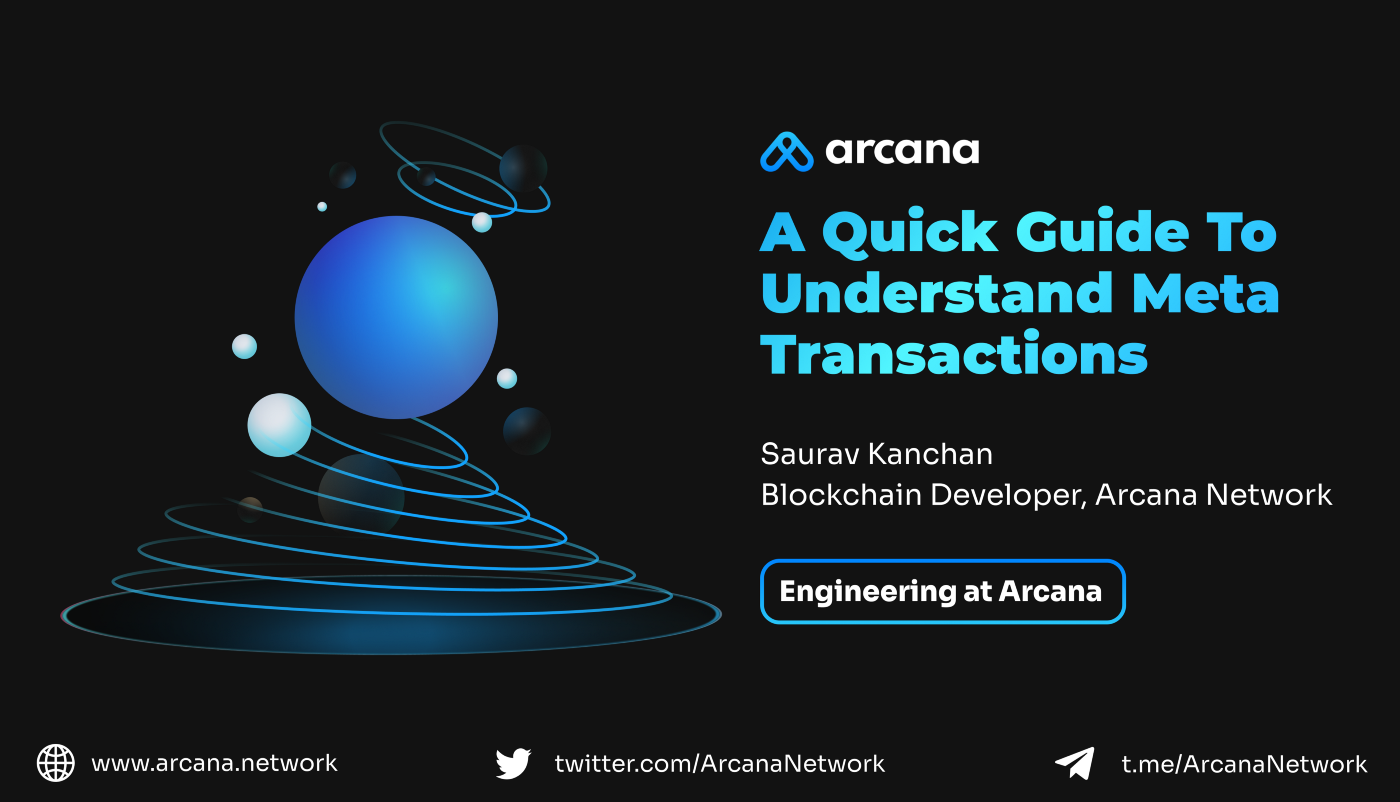 arcana

A Quick Guide To Understand Meta Transactions

Saurav Kanchan
Blockchain Developer, Arcana Network

Engineering at Arcana

www.arcana.network

twitter.com/ArcanaNetwork

t.me/ArcanaNetwork